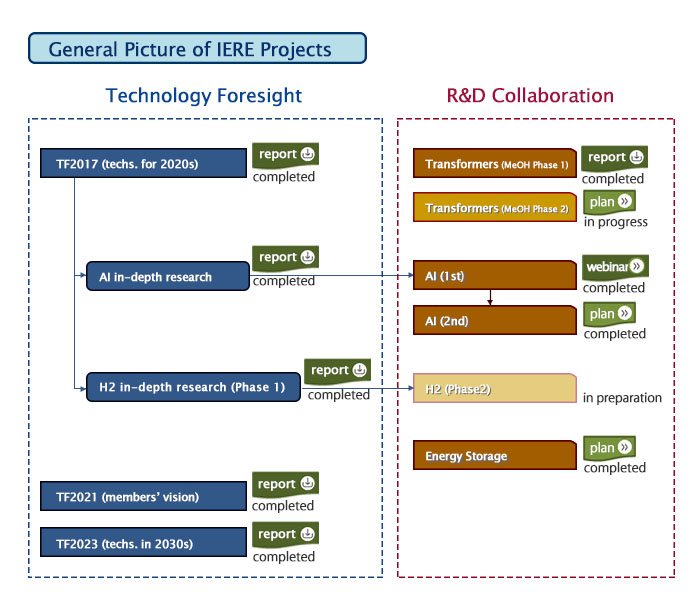 General Picture of IERE Projects

Technology Foresight

TF2017 (techs. for 2020s)
report
completed

AI in-depth research
report
completed

H2 in-depth research (Phase 1)
report
completed

TF2021 (members' vision)
report
completed

TF2023 (techs. in 2030s)
report
completed

R&D Collaboration

Transformers (MeOH Phase 1)
report
completed

Transformers (MeOH Phase 2)
plan
in progress

AI (1st)
webinar
completed

AI (2nd)
plan
completed

H2 (Phase2)
in preparation

Energy Storage
plan
completed